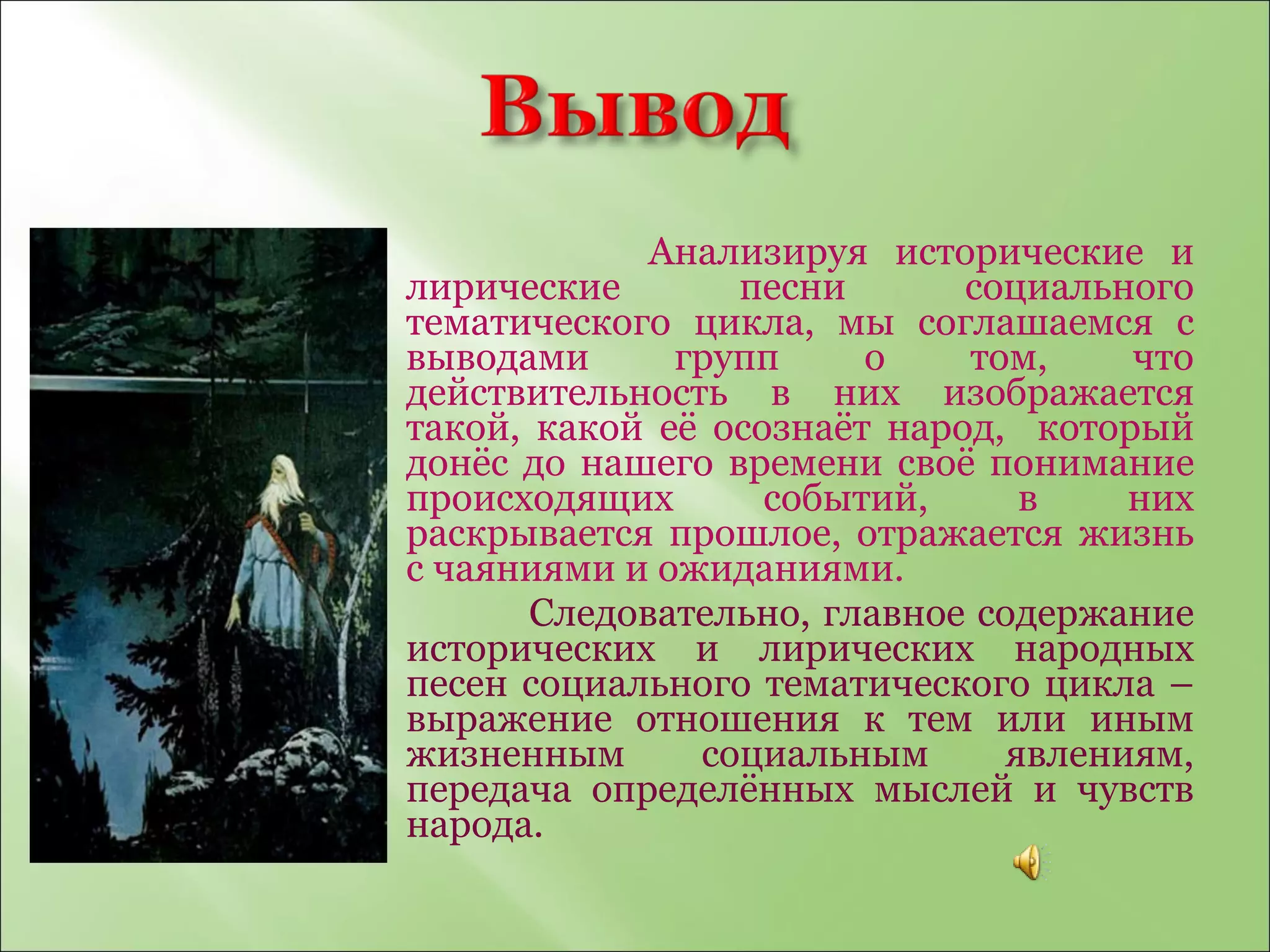 Вывод

Анализируя исторические и лирические песни социального тематического цикла, мы соглашаемся с выводами групп о том, что действительность в них изображается такой, какой её осознаёт народ, который донёс до нашего времени своё понимание происходящих событий, в них раскрывается прошлое, отражается жизнь с чаяниями и ожиданиями.

Следовательно, главное содержание исторических и лирических народных песен социального тематического цикла – выражение отношения к тем или иным жизненным социальным явлениям, передача определённых мыслей и чувств народа.